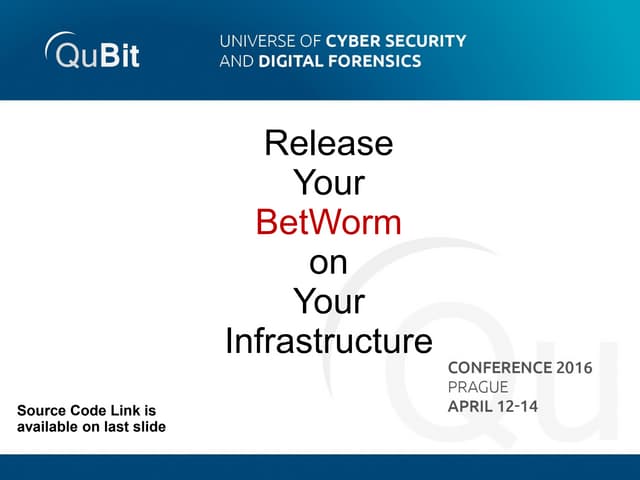 QuBit

UNIVERSE OF CYBER SECURITY AND DIGITAL FORENSICS

Release Your BetWorm on Your Infrastructure

CONFERENCE 2016
PRAGUE
APRIL 12-14

Source Code Link is available on last slide